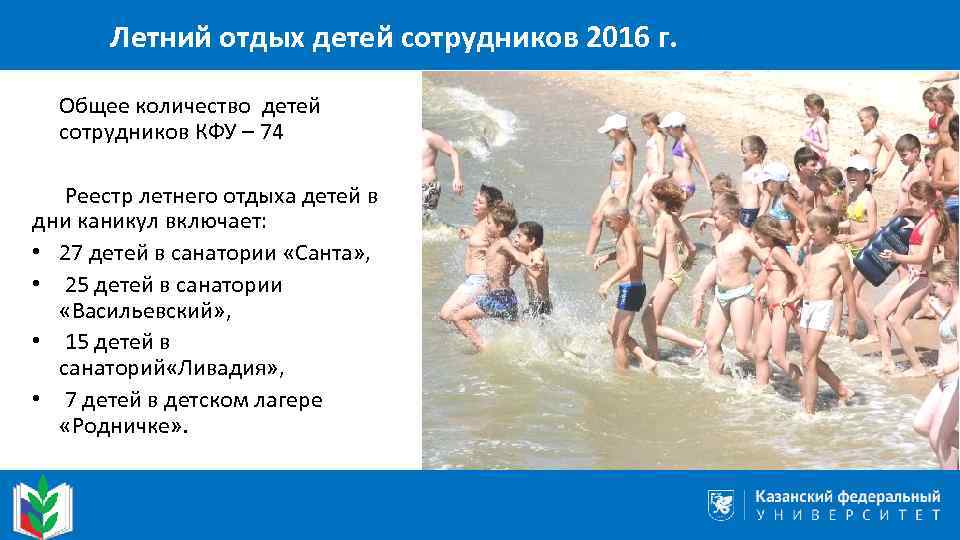 Летний отдых детей сотрудников 2016 г.

Общее количество детей сотрудников КФУ – 74

Реестр летнего отдыха детей в дни каникул включает:

• 27 детей в санатории «Санта»,
• 25 детей в санатории «Васильевский»,
• 15 детей в санаторий«Ливадия»,
• 7 детей в детском лагере «Родничке».

Казанский федеральный УНИВЕРСИТЕТ